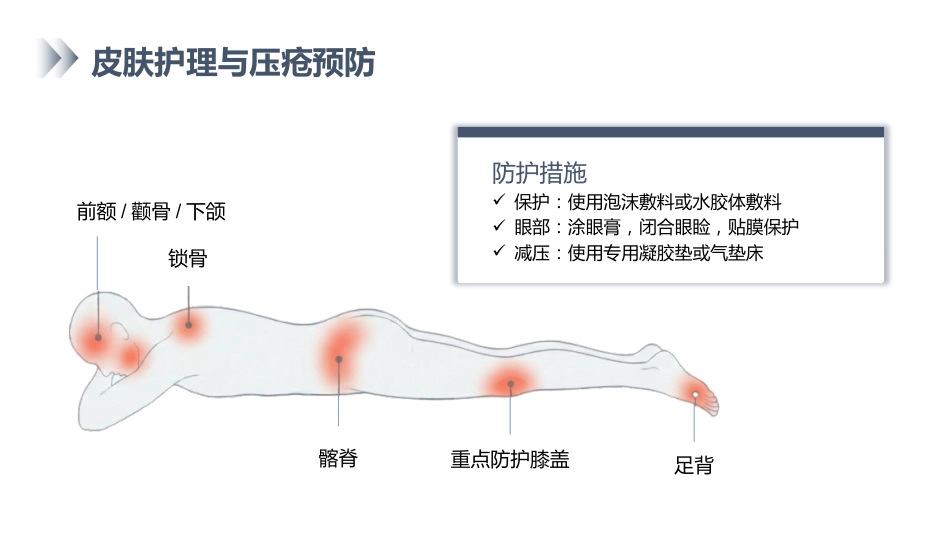 皮肤护理与压疮预防

防护措施
✓ 保护：使用泡沫敷料或水胶体敷料
✓ 眼部：涂眼膏，闭合眼睑，贴膜保护
✓ 减压：使用专用凝胶垫或气垫床

前额 / 颧骨 / 下颌

锁骨

髂脊

重点防护膝盖

足背